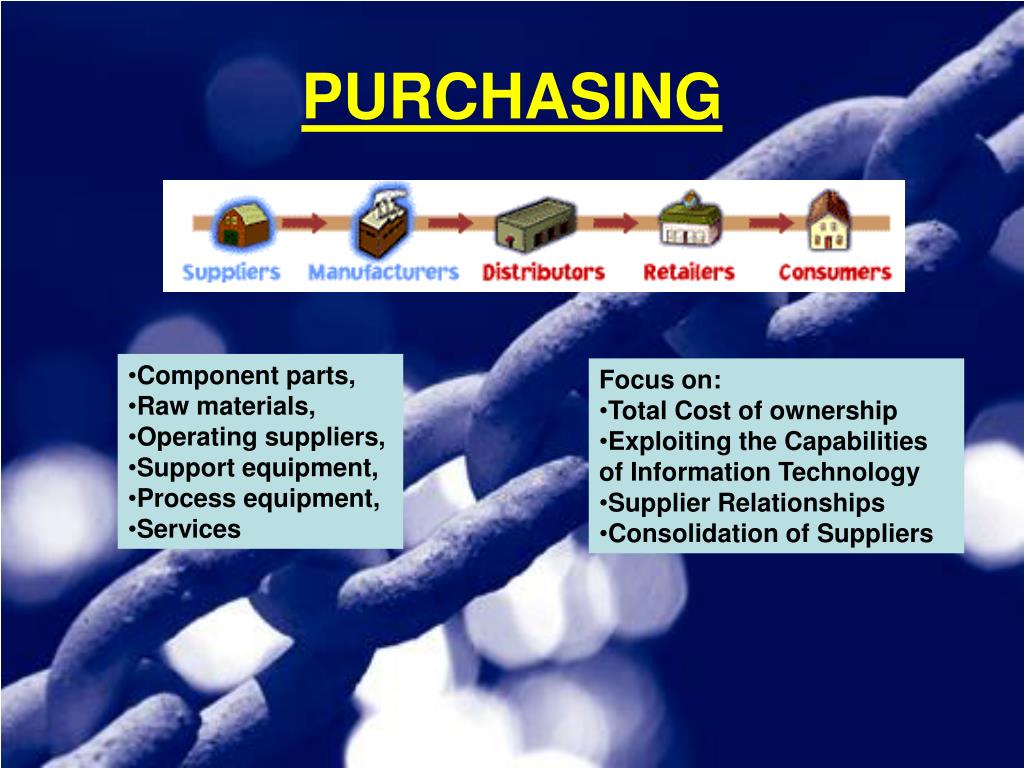 PURCHASING

Suppliers Manufacturers Distributors Retailers Consumers

•Component parts,
•Raw materials,
•Operating suppliers,
•Support equipment,
•Process equipment,
•Services

Focus on:
•Total Cost of ownership
•Exploiting the Capabilities of Information Technology
•Supplier Relationships
•Consolidation of Suppliers